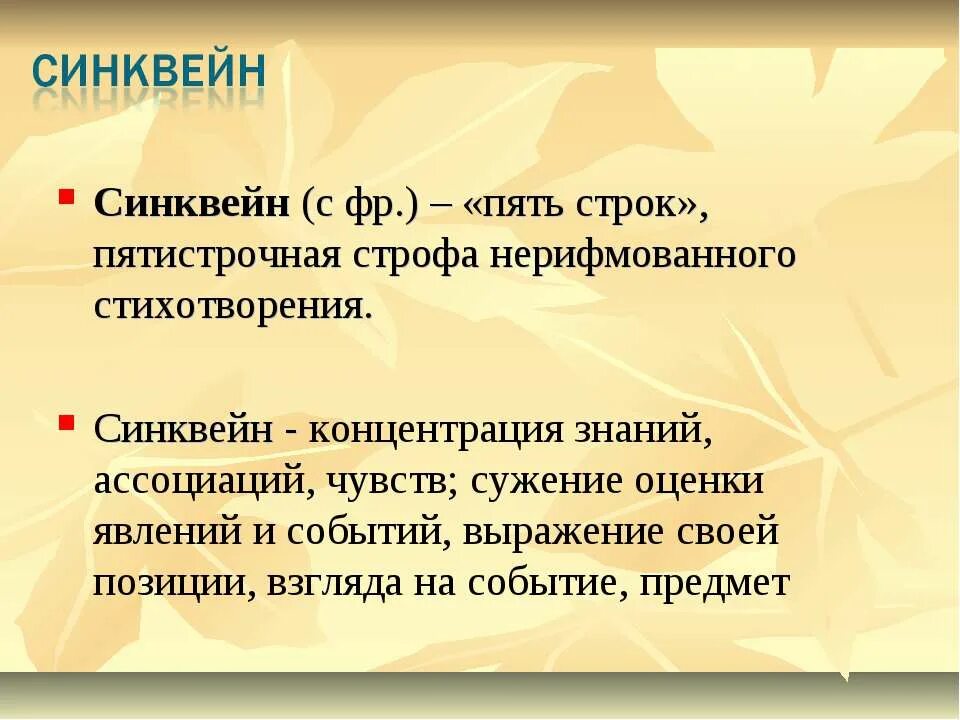 СИНКВЕЙН

Синквейн (с фр.) – «пять строк», пятистрочная строфа нерифмованного стихотворения.

Синквейн - концентрация знаний, ассоциаций, чувств; сужение оценки явлений и событий, выражение своей позиции, взгляда на событие, предмет